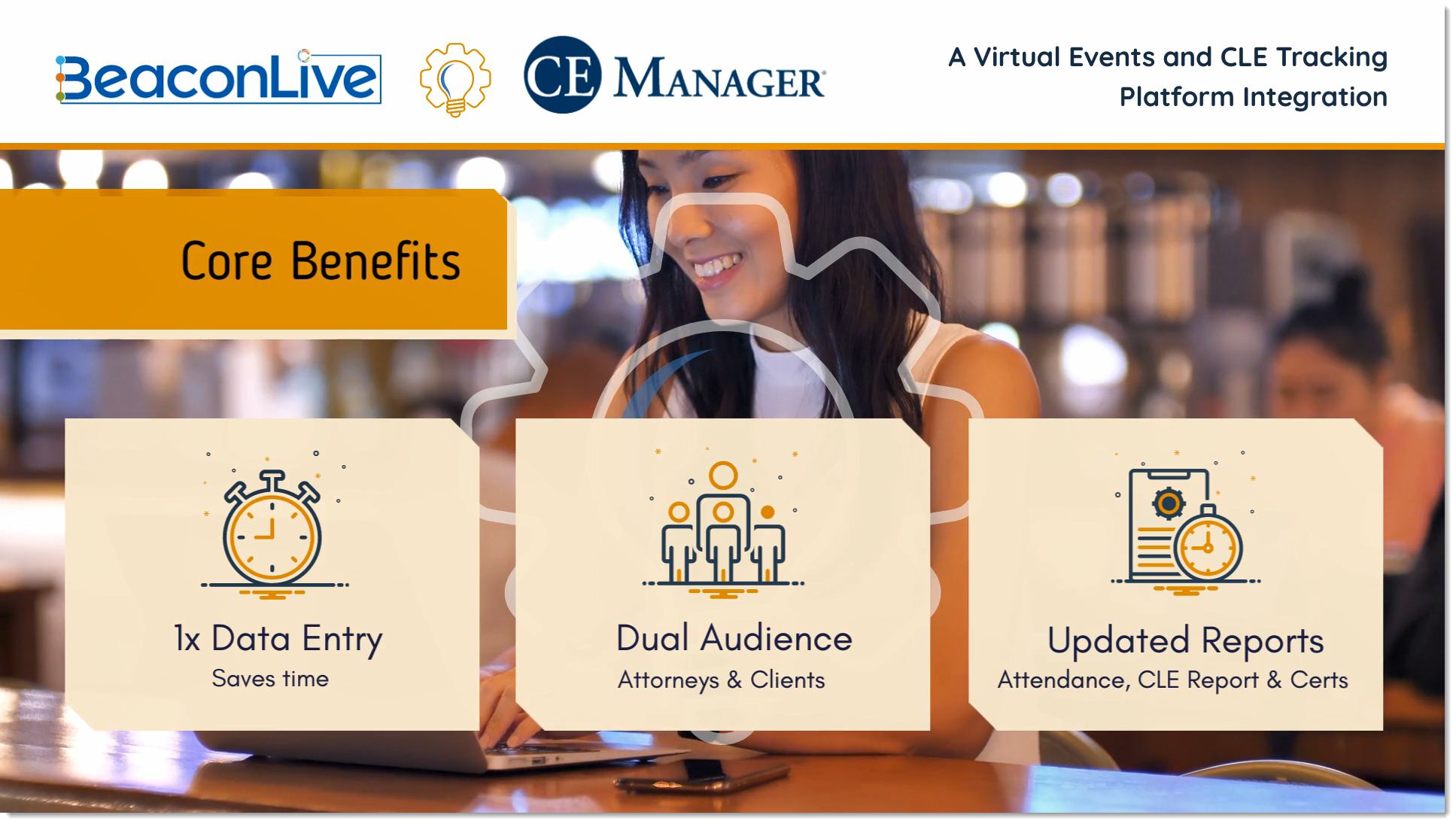 BeaconLive

CE MANAGER

A Virtual Events and CLE Tracking Platform Integration

Core Benefits

1x Data Entry
Saves time

Dual Audience
Attorneys & Clients

Updated Reports
Attendance, CLE Report & Certs